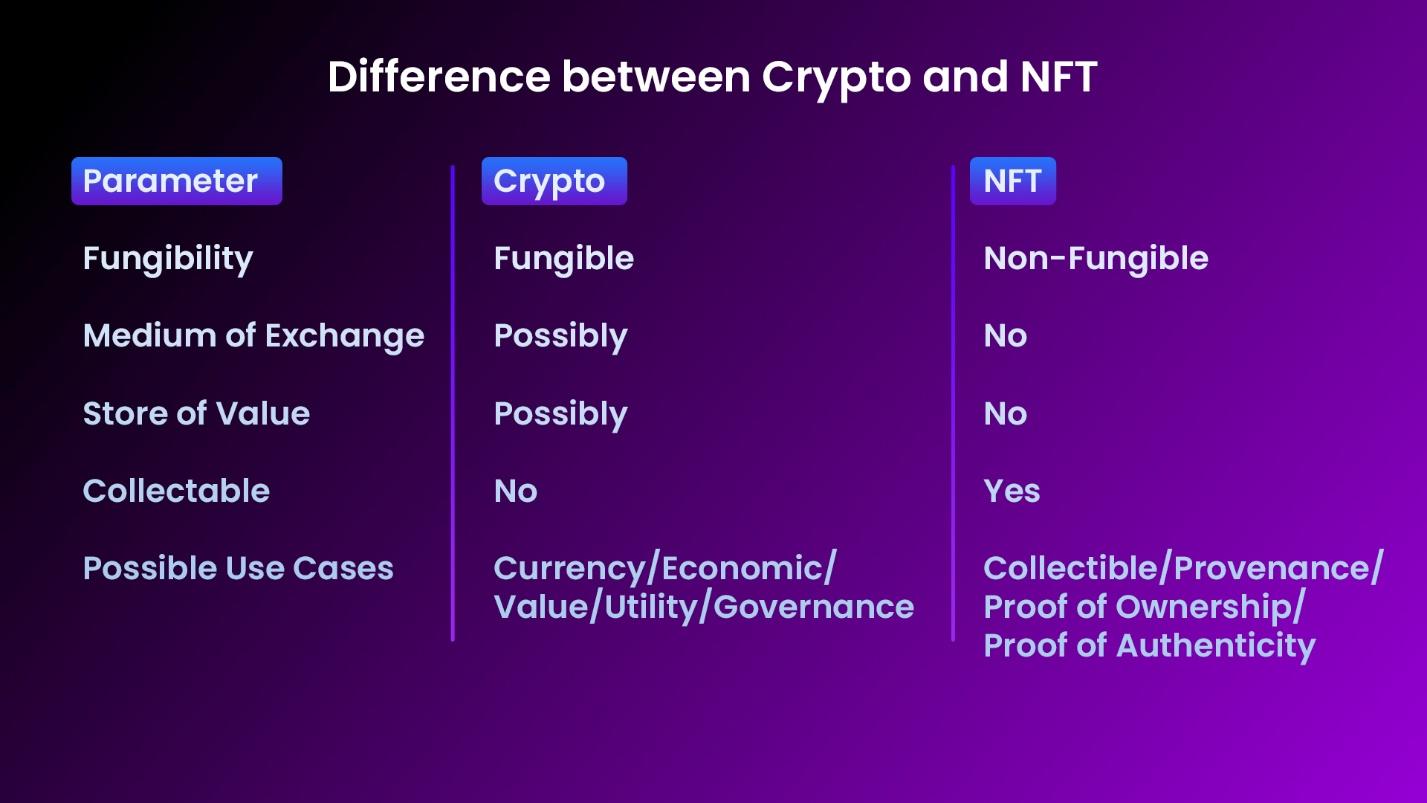 Difference between Crypto and NFT

| Parameter | Crypto | NFT |
|---|---|---|
| Fungibility | Fungible | Non-Fungible |
| Medium of Exchange | Possibly | No |
| Store of Value | Possibly | No |
| Collectable | No | Yes |
| Possible Use Cases | Currency/Economic/ Value/Utility/Governance | Collectible/Provenance/ Proof of Ownership/ Proof of Authenticity |